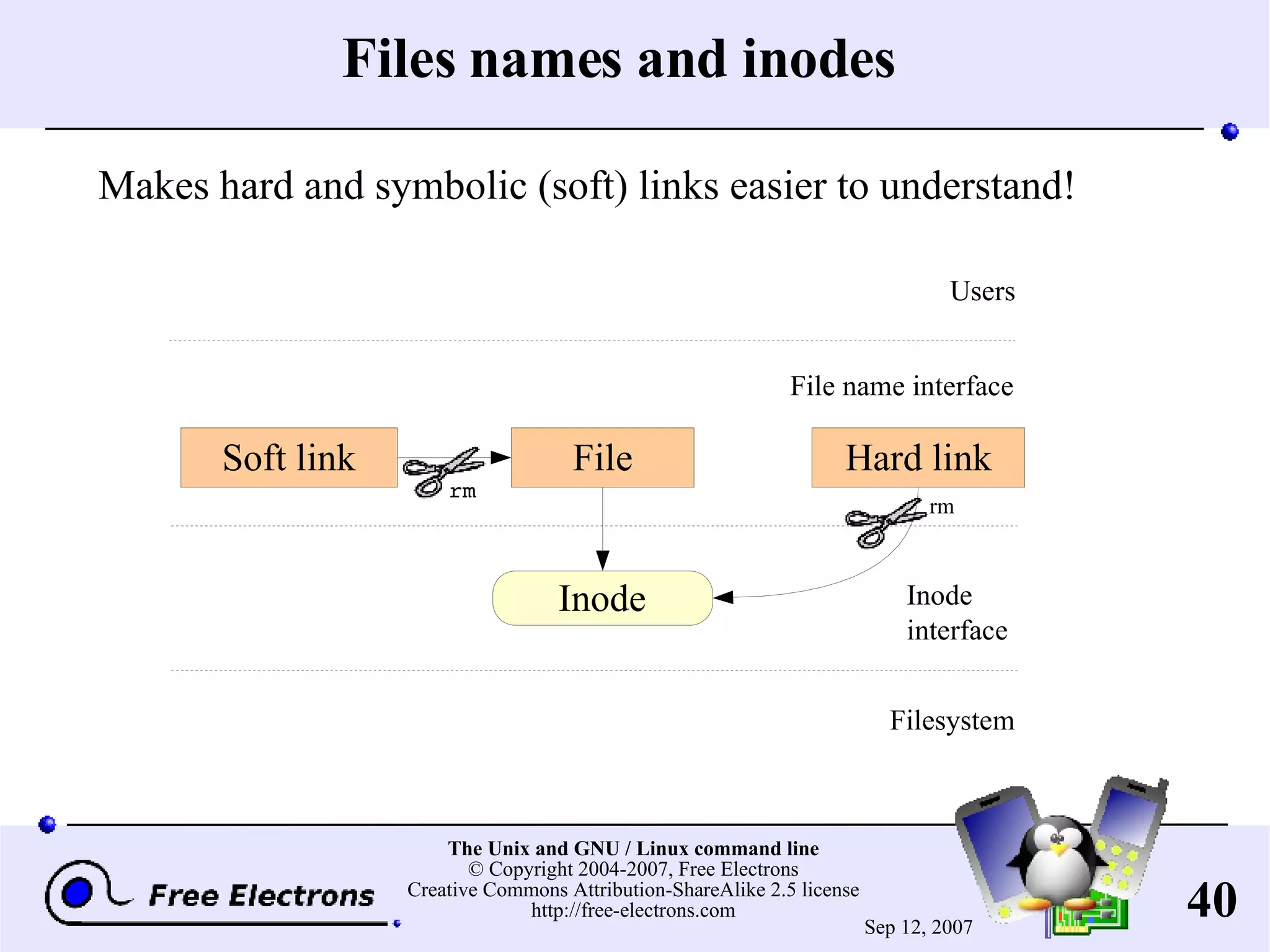 Files names and inodes

Makes hard and symbolic (soft) links easier to understand!

Users

File name interface

Soft link

rm

File

Hard link

rm

Inode

Inode interface

Filesystem

Free Electrons

The Unix and GNU / Linux command line
© Copyright 2004-2007, Free Electrons
Creative Commons Attribution-ShareAlike 2.5 license
http://free-electrons.com

Sep 12, 2007

40